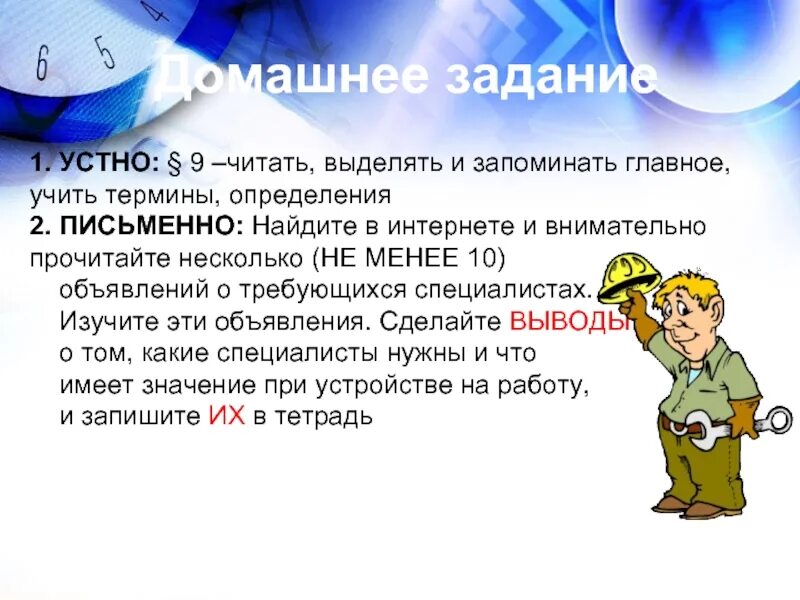 6 5 4

Домашнее задание

1. УСТНО: § 9 –читать, выделять и запоминать главное, учить термины, определения
2. ПИСЬМЕННО: Найдите в интернете и внимательно прочитайте несколько (НЕ МЕНЕЕ 10) объявлений о требующихся специалистах. Изучите эти объявления. Сделайте ВЫВОДЫ о том, какие специалисты нужны и что имеет значение при устройстве на работу, и запишите ИХ в тетрадь